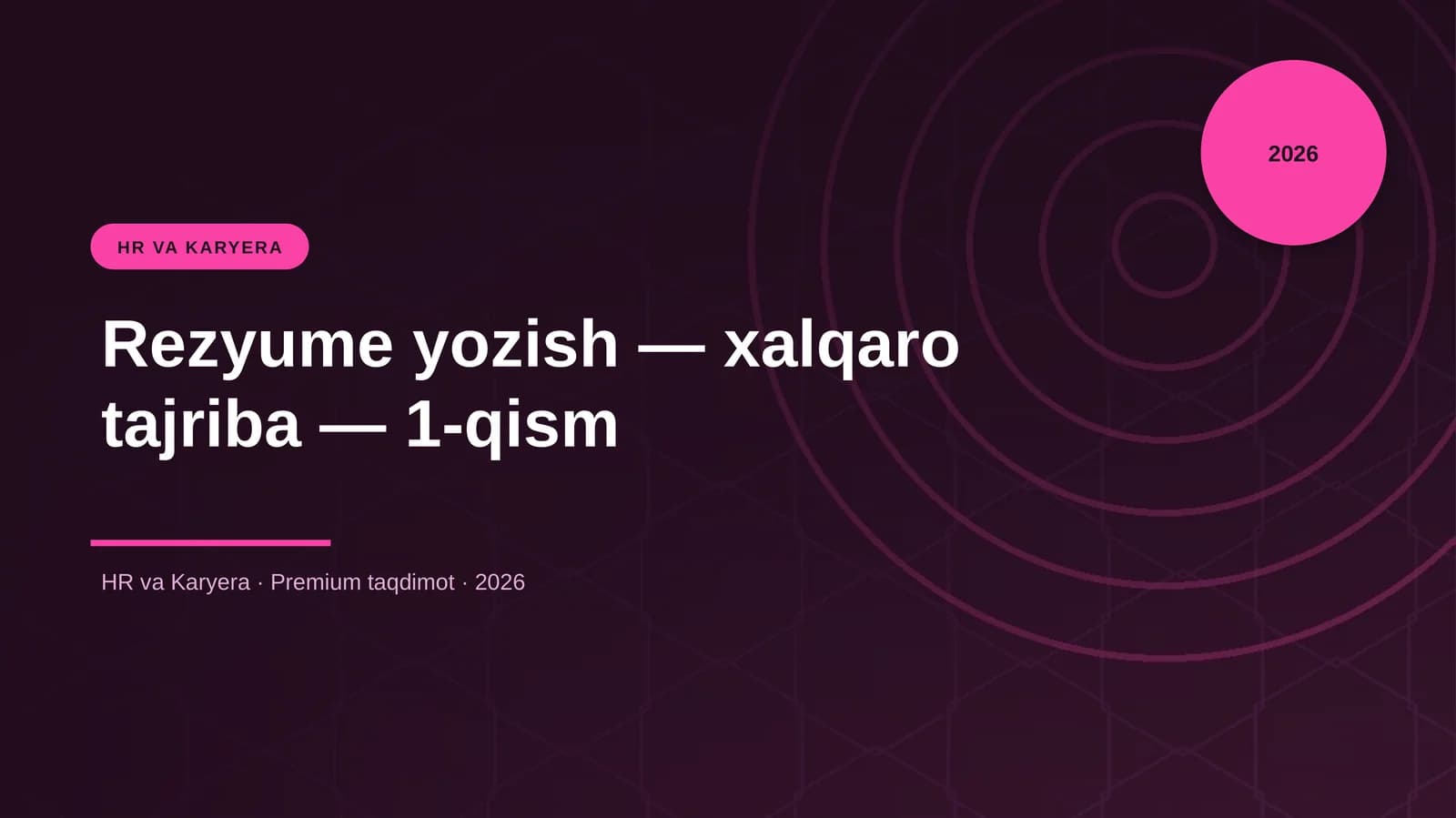 2026

HR VA KARYERA

Rezyume yozish — xalqaro tajriba — 1-qism

HR va Karyera · Premium taqdimot · 2026